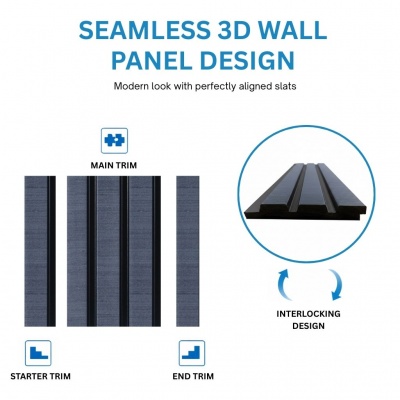 SEAMLESS 3D WALL PANEL DESIGN

Modern look with perfectly aligned slats

MAIN TRIM

INTERLOCKING DESIGN

STARTER TRIM

END TRIM